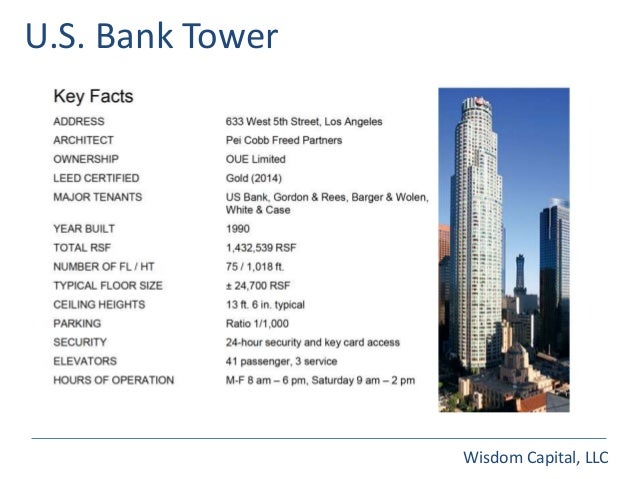 U.S. Bank Tower

Key Facts

| | |
|---|---|
| ADDRESS | 633 West 5th Street, Los Angeles |
| ARCHITECT | Pei Cobb Freed Partners |
| OWNERSHIP | OUE Limited |
| LEED CERTIFIED | Gold (2014) |
| MAJOR TENANTS | US Bank, Gordon & Rees, Barger & Wolen, White & Case |
| YEAR BUILT | 1990 |
| TOTAL RSF | 1,432,539 RSF |
| NUMBER OF FL / HT | 75 / 1,018 ft. |
| TYPICAL FLOOR SIZE | ± 24,700 RSF |
| CEILING HEIGHTS | 13 ft. 6 in. typical |
| PARKING | Ratio 1/1,000 |
| SECURITY | 24-hour security and key card access |
| ELEVATORS | 41 passenger, 3 service |
| HOURS OF OPERATION | M-F 8 am – 6 pm, Saturday 9 am – 2 pm |

Wisdom Capital, LLC